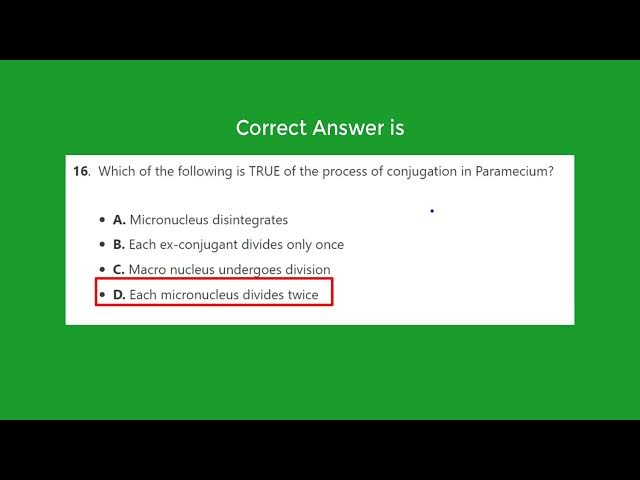 Correct Answer is

16. Which of the following is TRUE of the process of conjugation in Paramecium?

- A. Micronucleus disintegrates
- B. Each ex-conjugant divides only once
- C. Macro nucleus undergoes division
- D. Each micronucleus divides twice